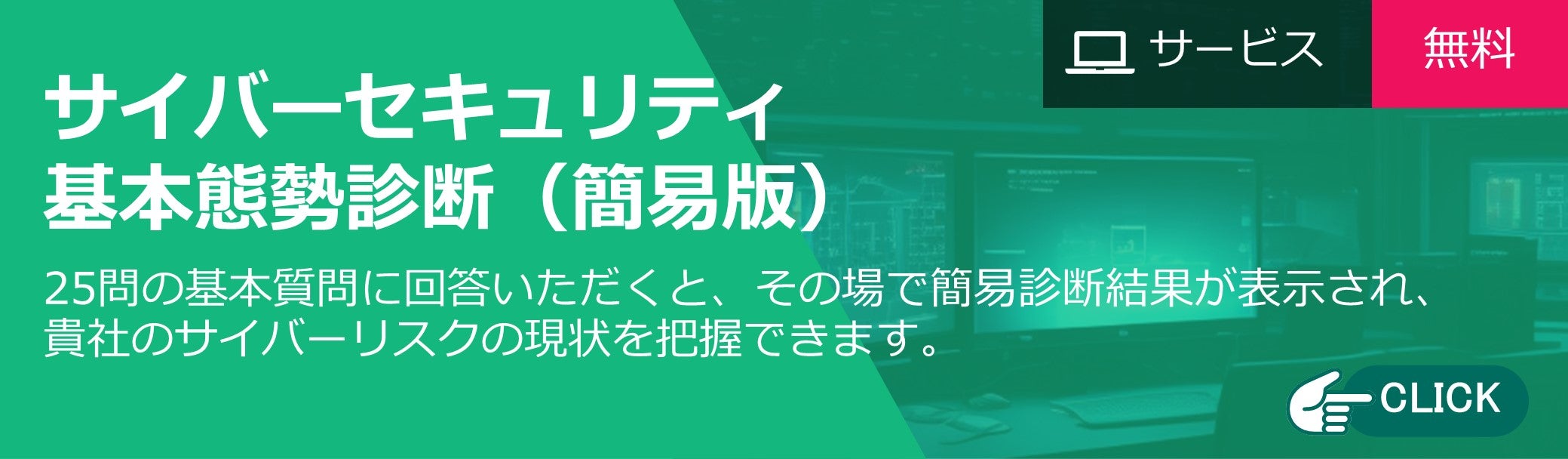 サービス

無料

サイバーセキュリティ
基本態勢診断（簡易版）

25問の基本質問に回答いただくと、その場で簡易診断結果が表示され、貴社のサイバーリスクの現状を把握できます。

CLICK